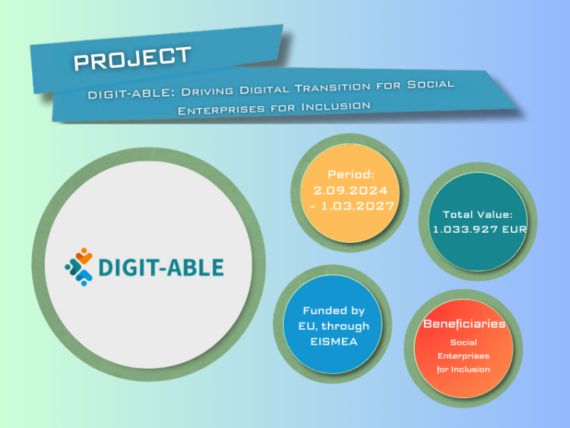 PROJECT

DIGIT-ABLE: Driving Digital Transition for Social Enterprises for Inclusion

DIGIT-ABLE

Period: 2.09.2024 - 1.03.2027

Total Value: 1.033.927 EUR

Funded by EU, through EISMEA

Beneficiaries

Social Enterprises for Inclusion